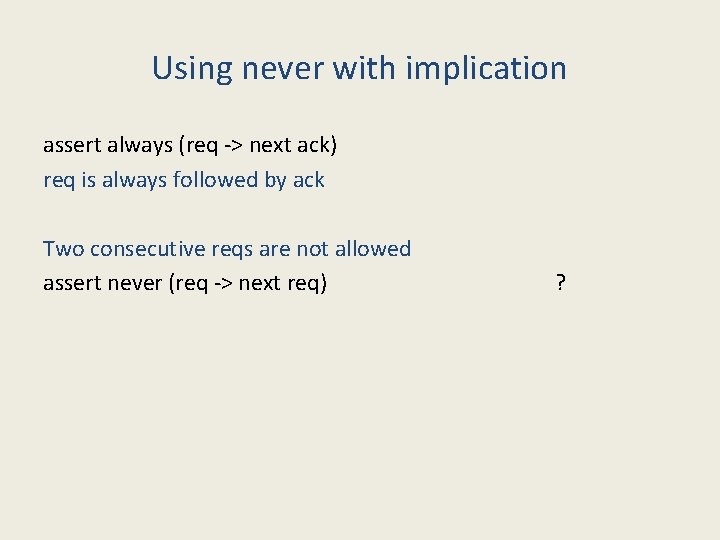 Using never with implication

assert always (req -> next ack)
req is always followed by ack

Two consecutive reqs are not allowed
assert never (req -> next req) ?